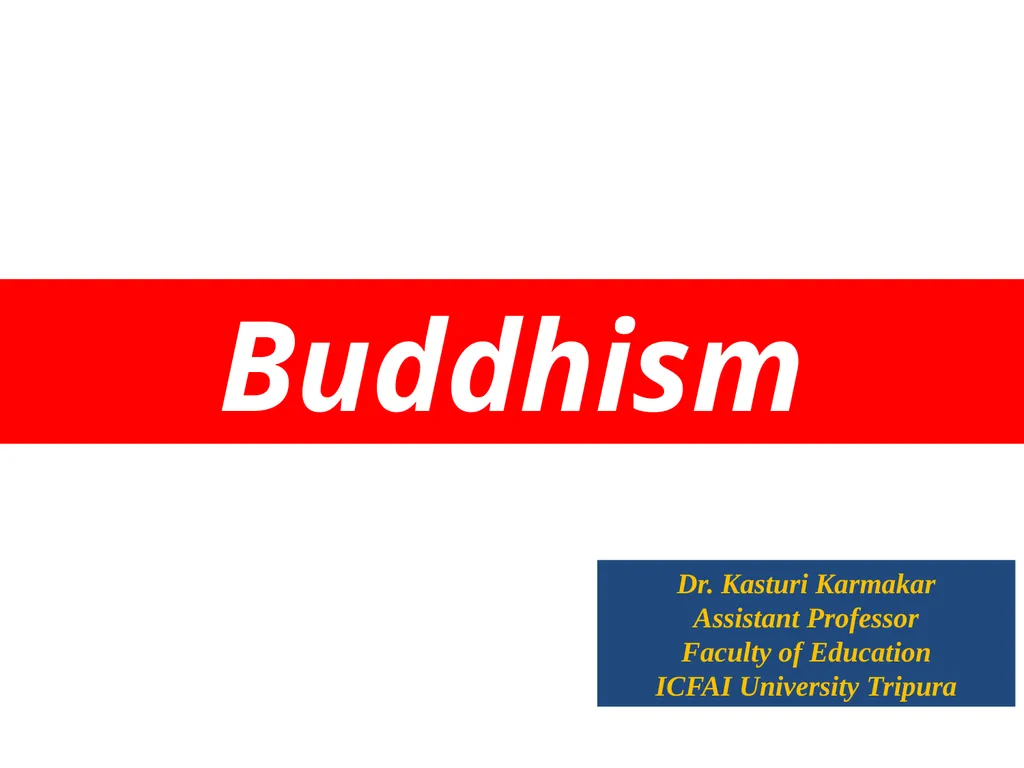 Buddhism

Dr. Kasturi Karmakar
Assistant Professor
Faculty of Education
ICFAI University Tripura